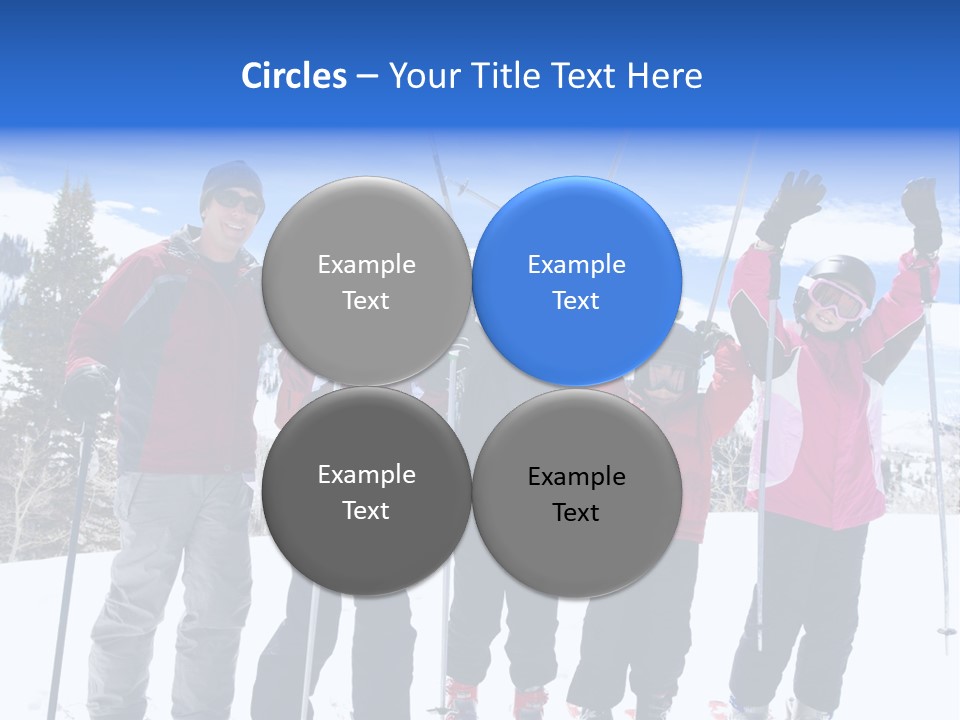 Circles – Your Title Text Here

Example Text

Example Text

Example Text

Example Text